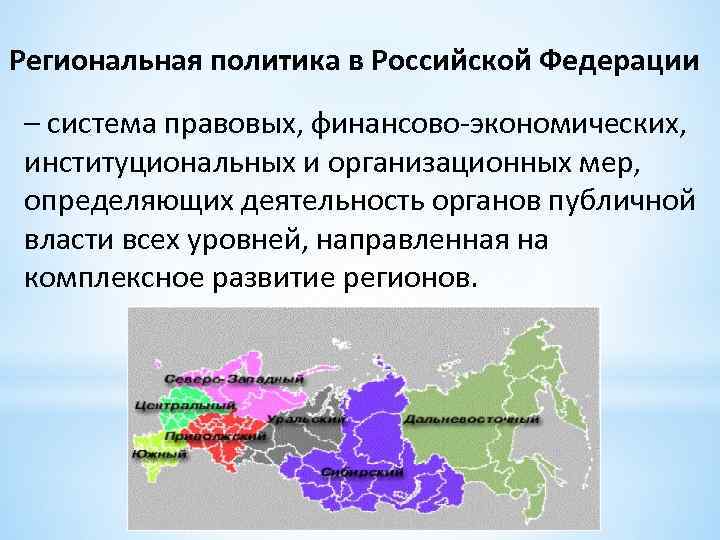 Региональная политика в Российской Федерации

– система правовых, финансово-экономических, институциональных и организационных мер, определяющих деятельность органов публичной власти всех уровней, направленная на комплексное развитие регионов.

Северо-Западный
Центральный
Приволжский
Южный
Уральский
Сибирский
Дальневосточный